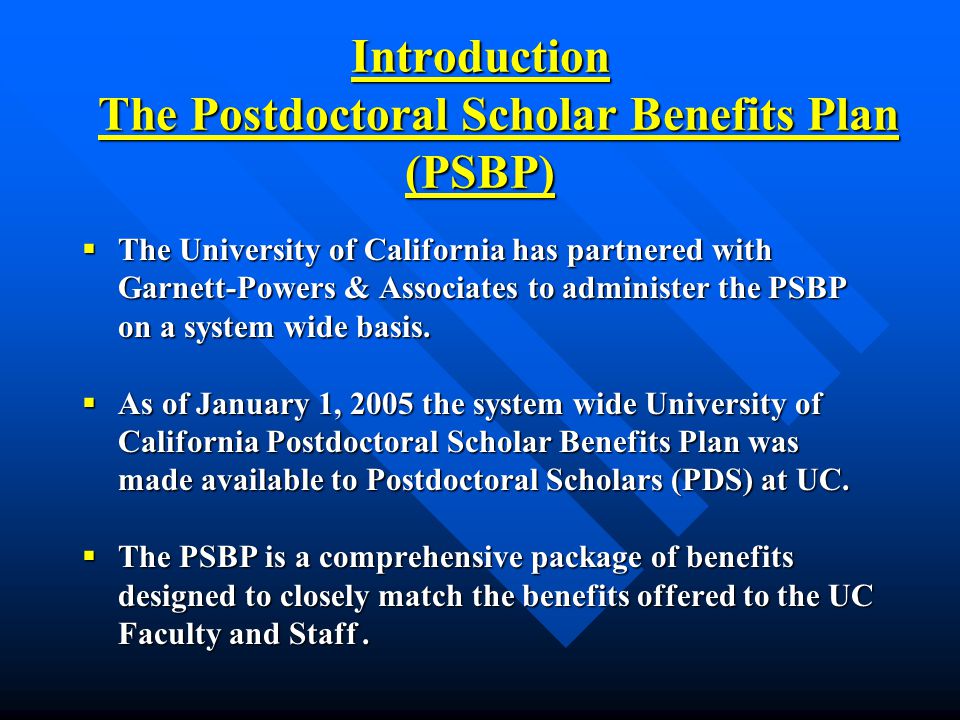 Introduction
The Postdoctoral Scholar Benefits Plan (PSBP)

▪ The University of California has partnered with Garnett-Powers & Associates to administer the PSBP on a system wide basis.

▪ As of January 1, 2005 the system wide University of California Postdoctoral Scholar Benefits Plan was made available to Postdoctoral Scholars (PDS) at UC.

▪ The PSBP is a comprehensive package of benefits designed to closely match the benefits offered to the UC Faculty and Staff .